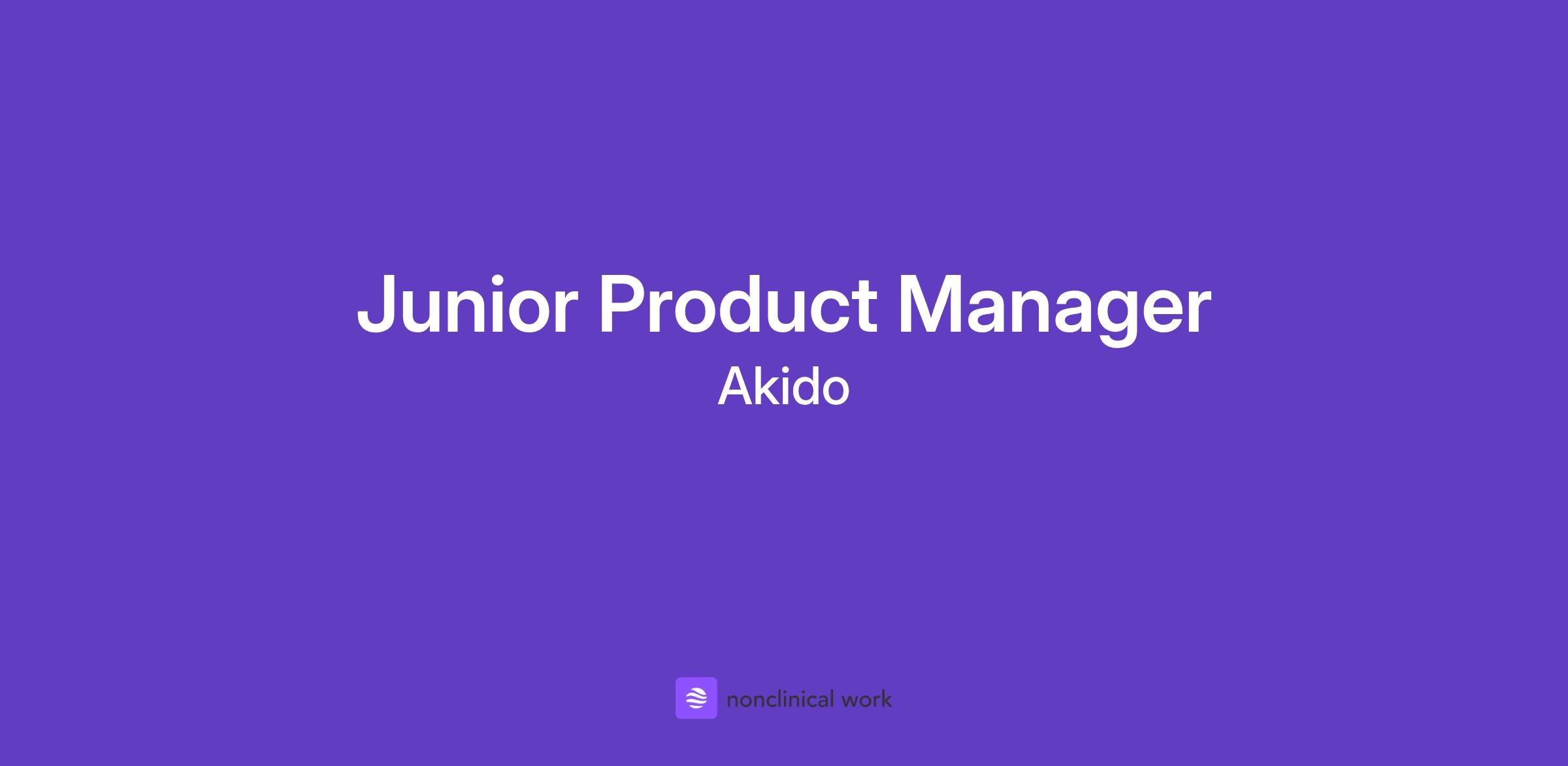 Junior Product Manager
Akido

nonclinical work